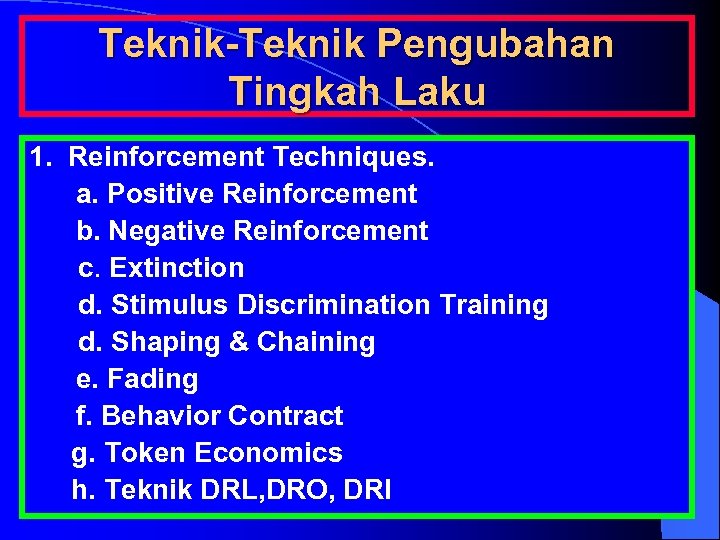 Teknik-Teknik Pengubahan Tingkah Laku

1. Reinforcement Techniques.
a. Positive Reinforcement
b. Negative Reinforcement
c. Extinction
d. Stimulus Discrimination Training
d. Shaping & Chaining
e. Fading
f. Behavior Contract
g. Token Economics
h. Teknik DRL,DRO, DRI